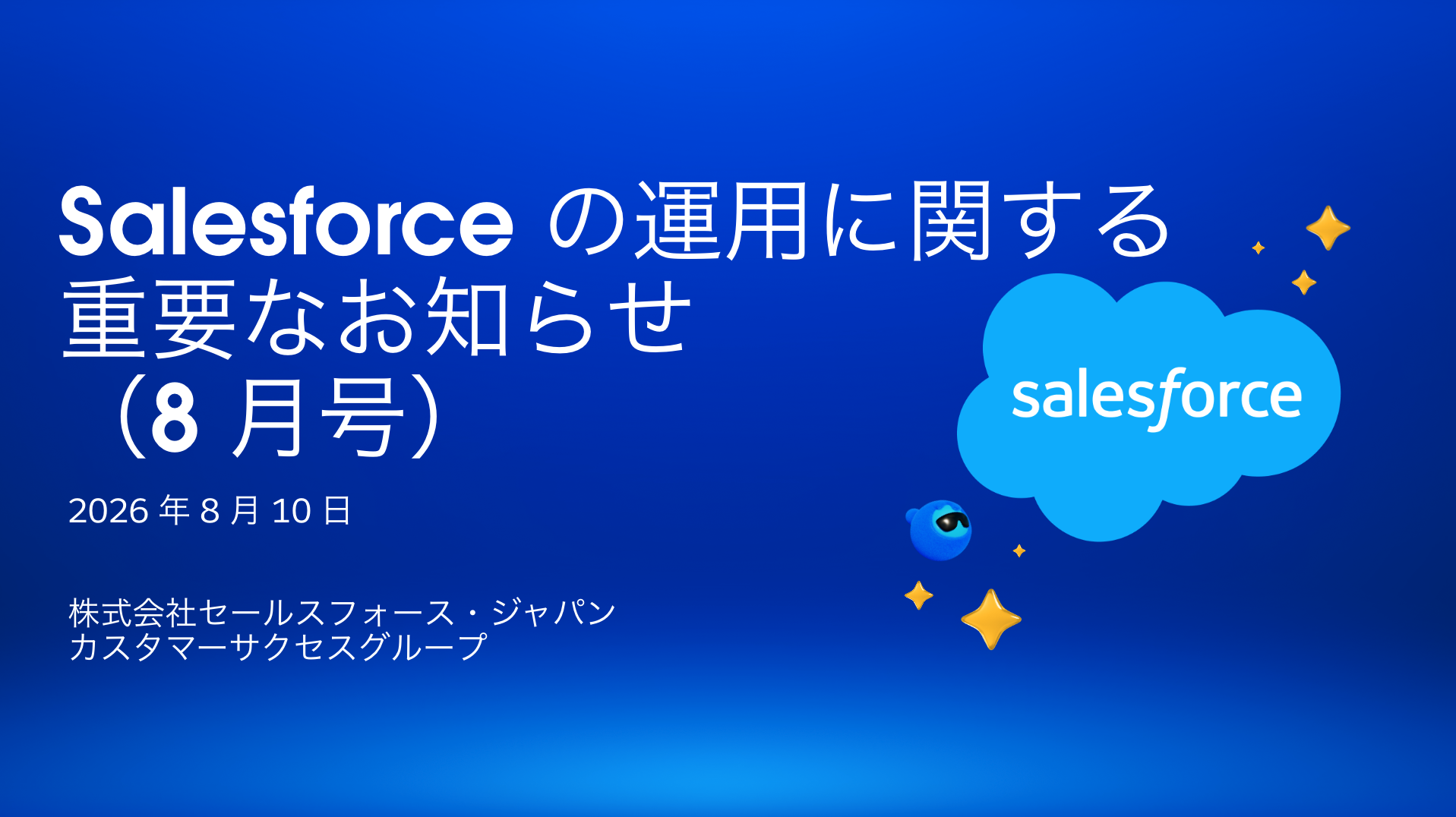 Salesforce の運用に関する重要なお知らせ（8 月号）

2026 年 8 月 10 日

株式会社セールスフォース・ジャパン
カスタマーサクセスグループ

salesforce